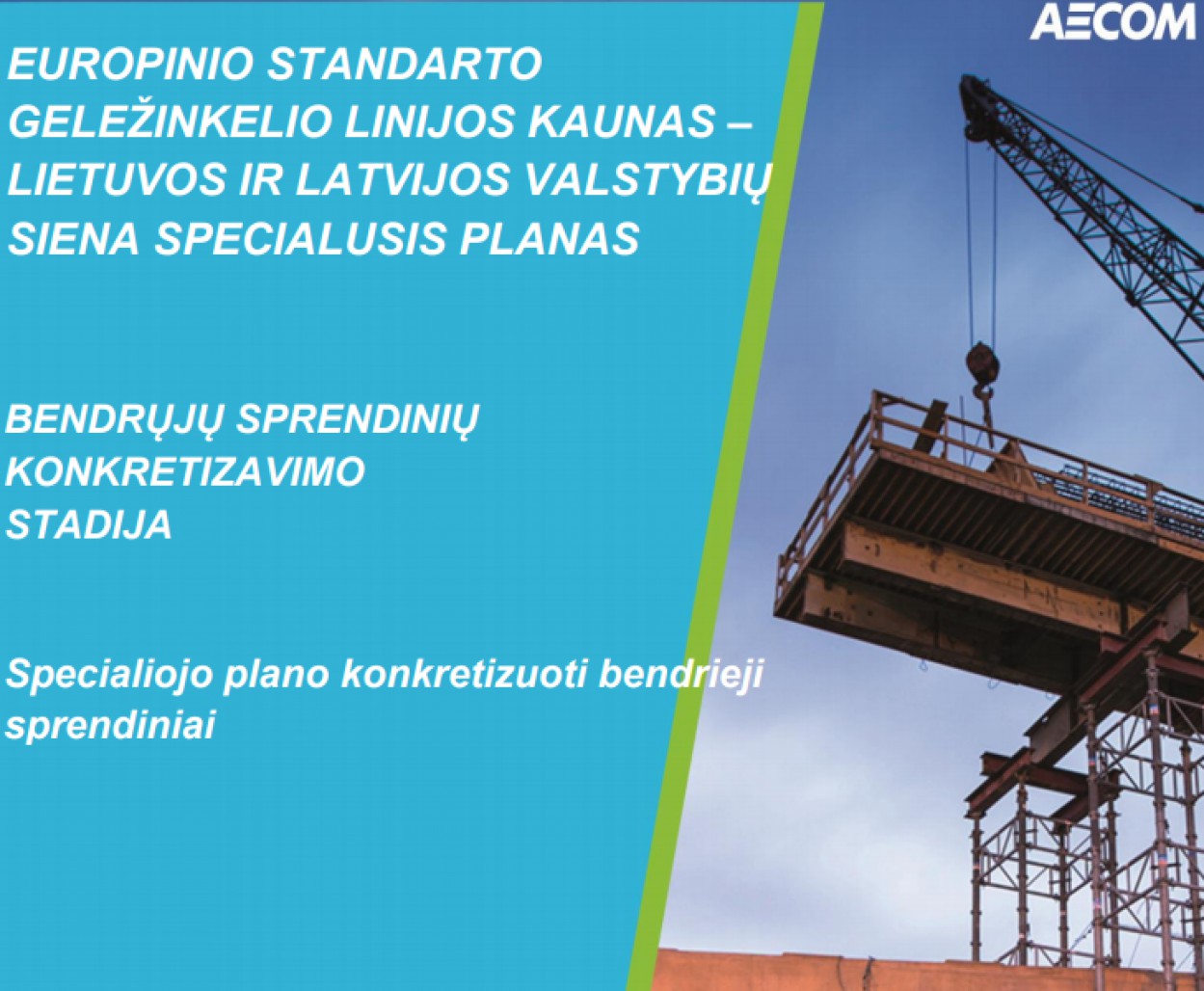 AECOM

EUROPINIO STANDARTO GELEŽINKELIO LINIJOS KAUNAS – LIETUVOS IR LATVIJOS VALSTYBIŲ SIENA SPECIALUSIS PLANAS

BENDRŲJŲ SPRENDINIŲ KONKRETIZAVIMO STADIJA

Specialiojo plano konkretizuoti bendrieji sprendiniai